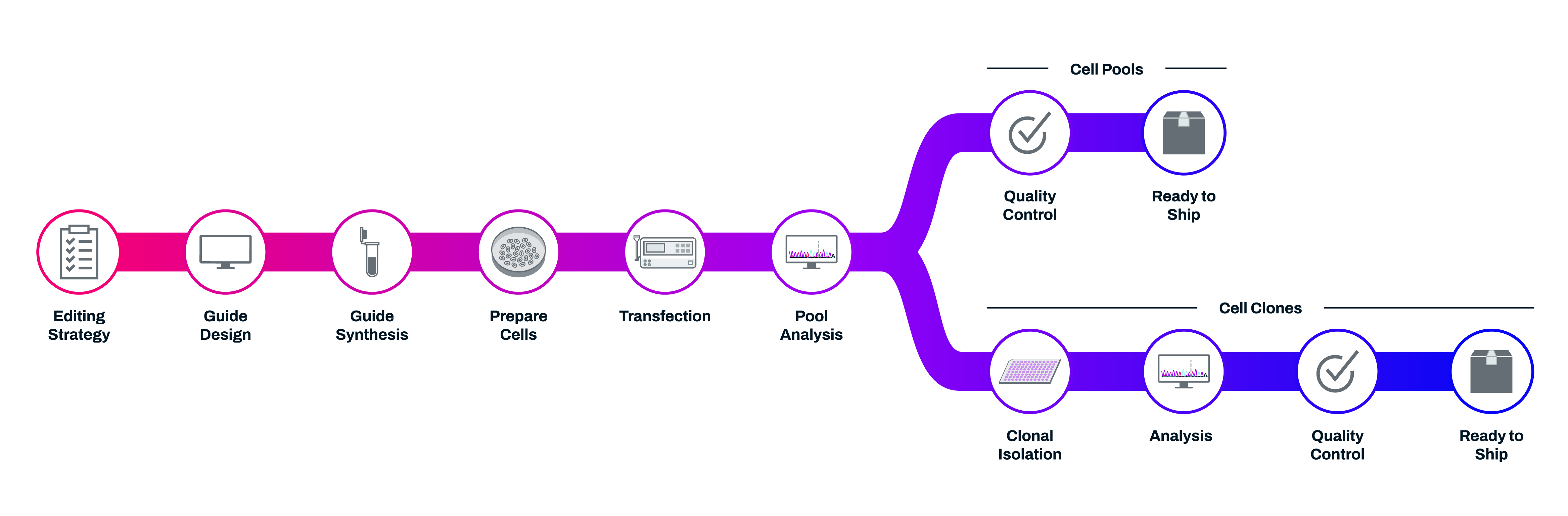 Editing Strategy

Guide Design

Guide Synthesis

Prepare Cells

Transfection

Pool Analysis

Cell Pools

Quality Control

Ready to Ship

Cell Clones

Clonal Isolation

Analysis

Quality Control

Ready to Ship